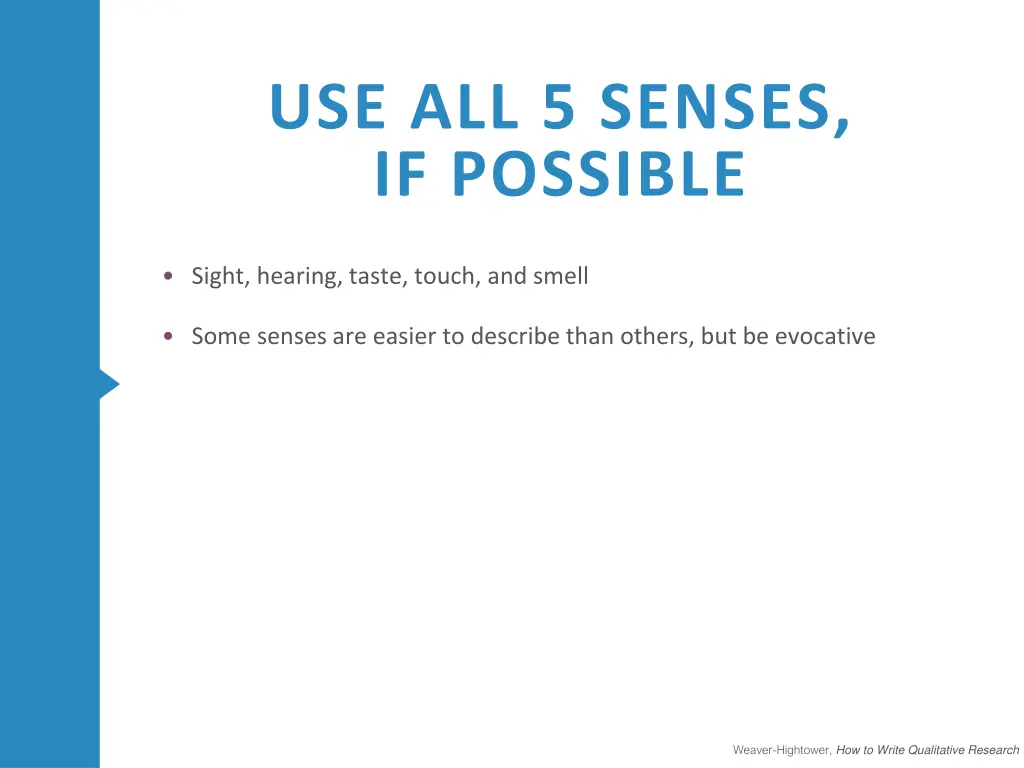 USE ALL 5 SENSES, IF POSSIBLE

• Sight, hearing, taste, touch, and smell

• Some senses are easier to describe than others, but be evocative

Weaver-Hightower, How to Write Qualitative Research